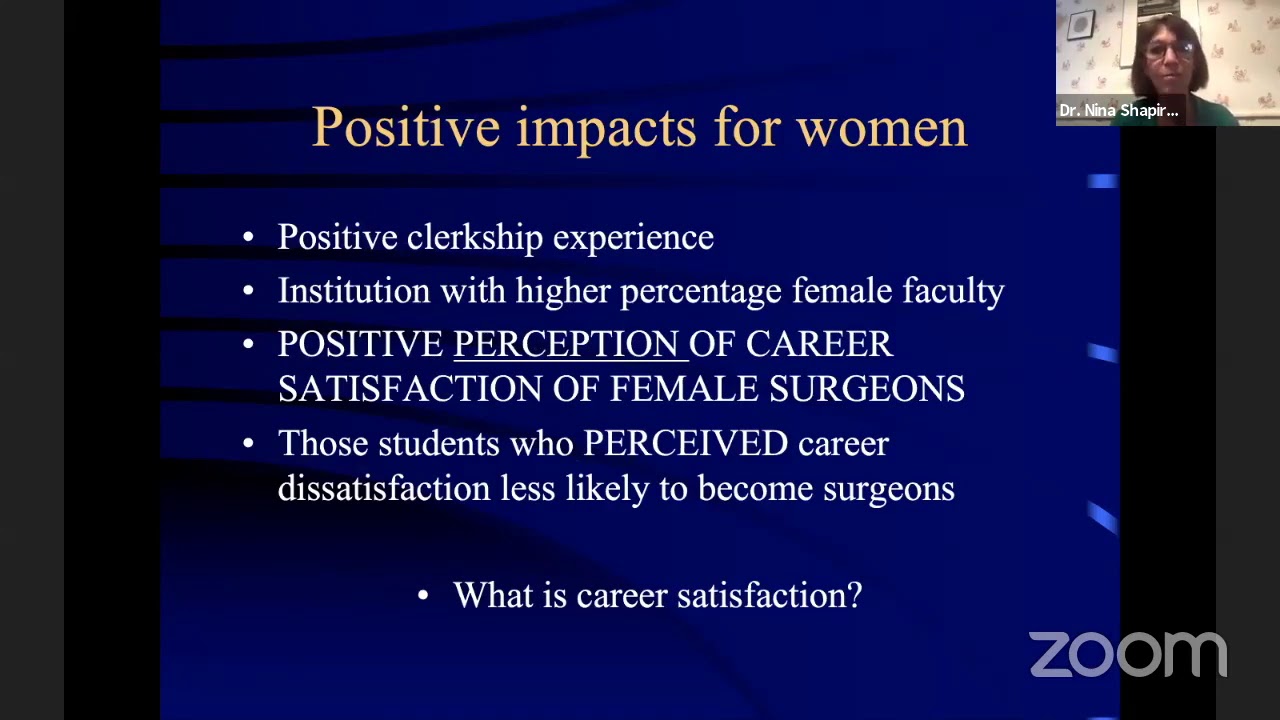 Dr. Nina Shapir...

Positive impacts for women

• Positive clerkship experience
• Institution with higher percentage female faculty
• POSITIVE PERCEPTION OF CAREER SATISFACTION OF FEMALE SURGEONS
• Those students who PERCEIVED career dissatisfaction less likely to become surgeons

• What is career satisfaction?

zoom